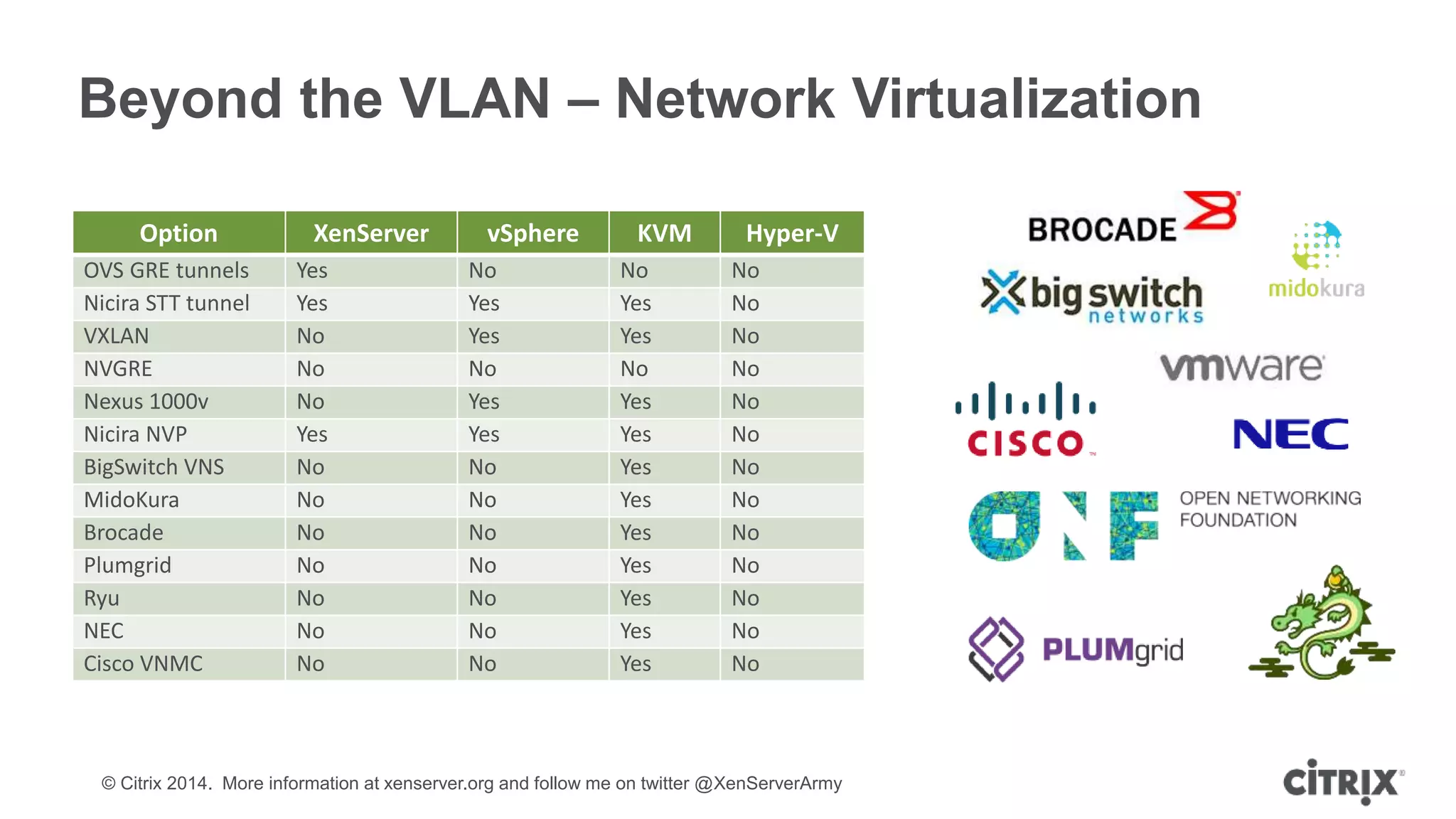 Beyond the VLAN – Network Virtualization

| Option | XenServer | vSphere | KVM | Hyper-V |
|---|---|---|---|---|
| OVS GRE tunnels | Yes | No | No | No |
| Nicira STT tunnel | Yes | Yes | Yes | No |
| VXLAN | No | Yes | Yes | No |
| NVGRE | No | No | No | No |
| Nexus 1000v | No | Yes | Yes | No |
| Nicira NVP | Yes | Yes | Yes | No |
| BigSwitch VNS | No | No | Yes | No |
| MidoKura | No | No | Yes | No |
| Brocade | No | No | Yes | No |
| Plumgrid | No | No | Yes | No |
| Ryu | No | No | Yes | No |
| NEC | No | No | Yes | No |
| Cisco VNMC | No | No | Yes | No |

BROCADE
big switch networks
midokura
vmware
CISCO
NEC
ONF OPEN NETWORKING FOUNDATION
PLUMgrid

© Citrix 2014. More information at xenserver.org and follow me on twitter @XenServerArmy

CITRIX